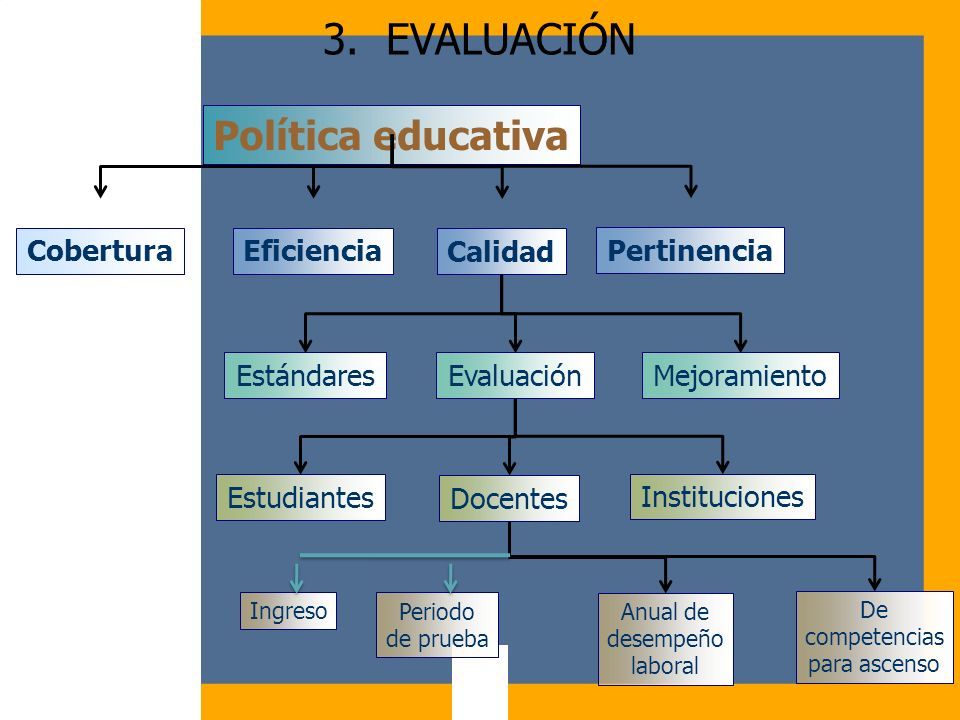 3. EVALUACIÓN

Política educativa

Cobertura

Eficiencia

Calidad

Pertinencia

Estándares

Evaluación

Mejoramiento

Estudiantes

Docentes

Instituciones

Ingreso

Periodo de prueba

Anual de desempeño laboral

De competencias para ascenso